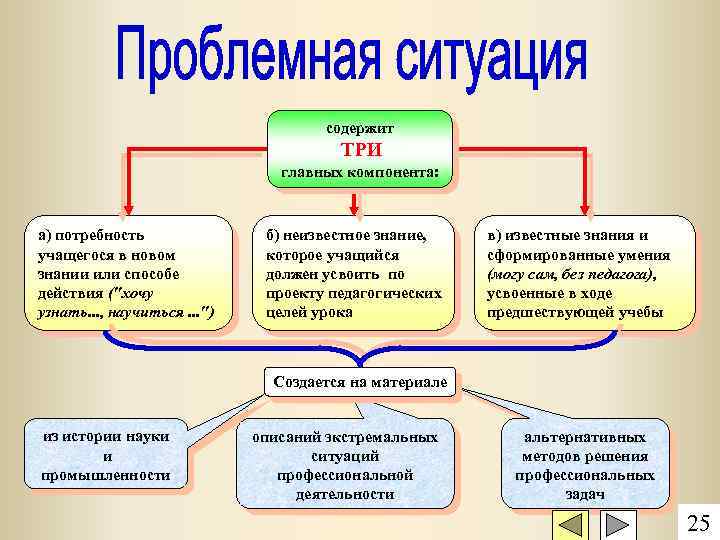 Проблемная ситуация

содержит
ТРИ
главных компонента:

а) потребность учащегося в новом знании или способе действия ("хочу узнать..., научиться ...")

б) неизвестное знание, которое учащийся должен усвоить по проекту педагогических целей урока

в) известные знания и сформированные умения (могу сам, без педагога), усвоенные в ходе предшествующей учебы

Создается на материале

из истории науки и промышленности

описаний экстремальных ситуаций профессиональной деятельности

альтернативных методов решения профессиональных задач

25